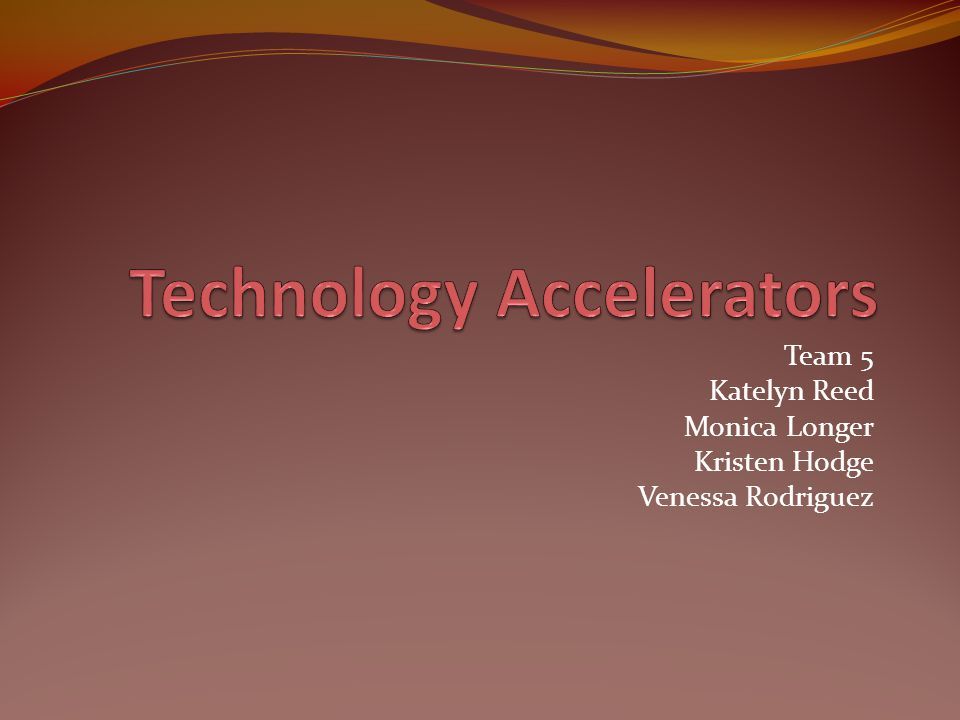 Technology Accelerators

Team 5
Katelyn Reed
Monica Longer
Kristen Hodge
Venessa Rodriguez